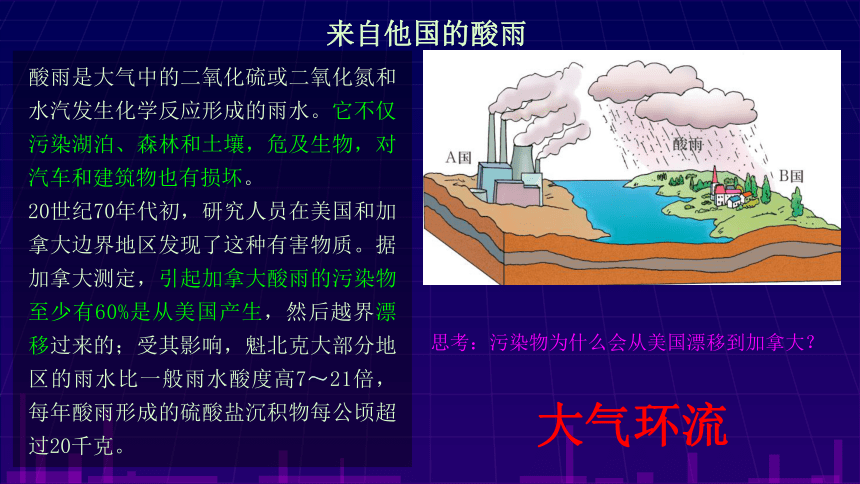 来自他国的酸雨

酸雨是大气中的二氧化硫或二氧化氮和水汽发生化学反应形成的雨水。它不仅污染湖泊、森林和土壤，危及生物，对汽车和建筑物也有损坏。
20世纪70年代初，研究人员在美国和加拿大边界地区发现了这种有害物质。据加拿大测定，引起加拿大酸雨的污染物至少有60%是从美国产生，然后越界漂移过来的；受其影响，魁北克大部分地区的雨水比一般雨水酸度高7～21倍，每年酸雨形成的硫酸盐沉积物每公顷超过20千克。

A国

酸雨

B国

思考：污染物为什么会从美国漂移到加拿大？

大气环流